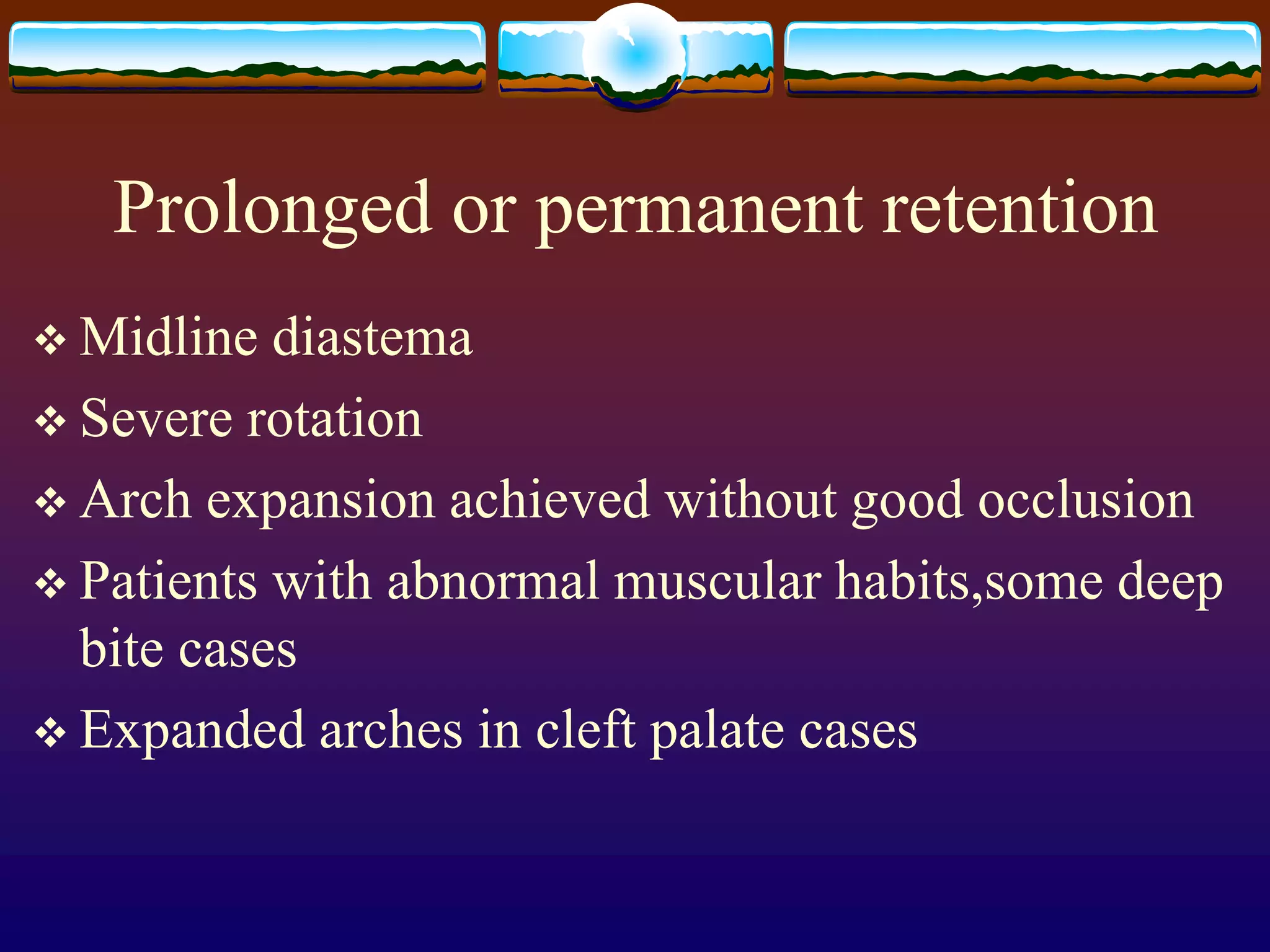 Prolonged or permanent retention

❖ Midline diastema
❖ Severe rotation
❖ Arch expansion achieved without good occlusion
❖ Patients with abnormal muscular habits,some deep bite cases
❖ Expanded arches in cleft palate cases